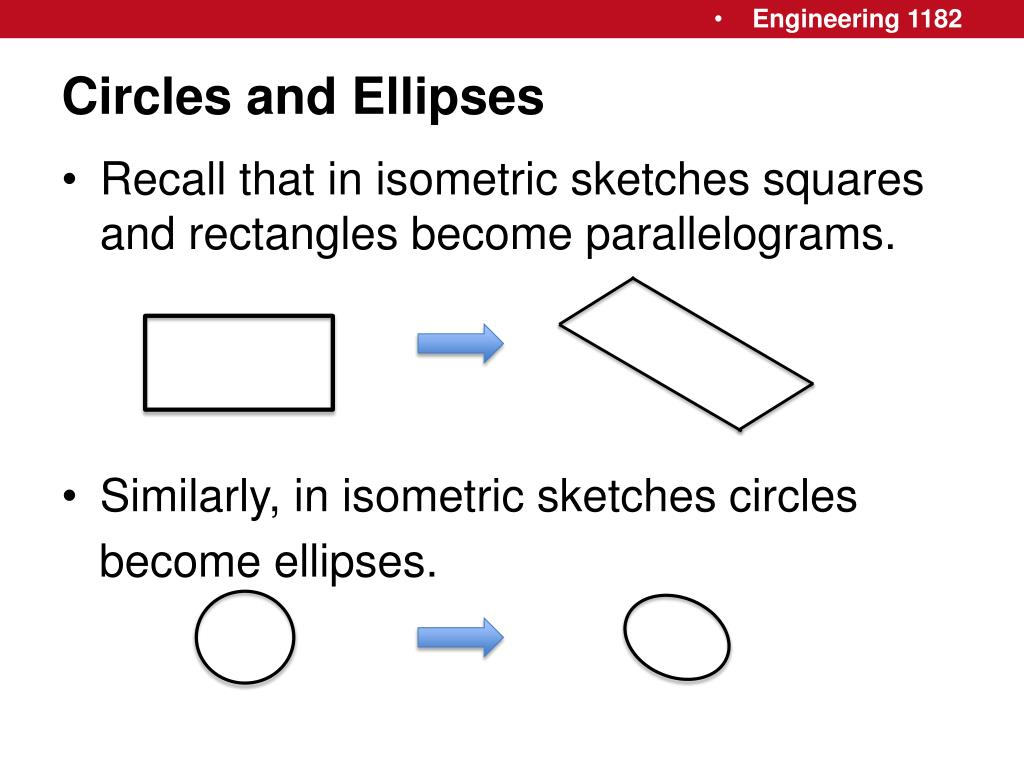 • Engineering 1182

Circles and Ellipses

• Recall that in isometric sketches squares and rectangles become parallelograms.

• Similarly, in isometric sketches circles become ellipses.